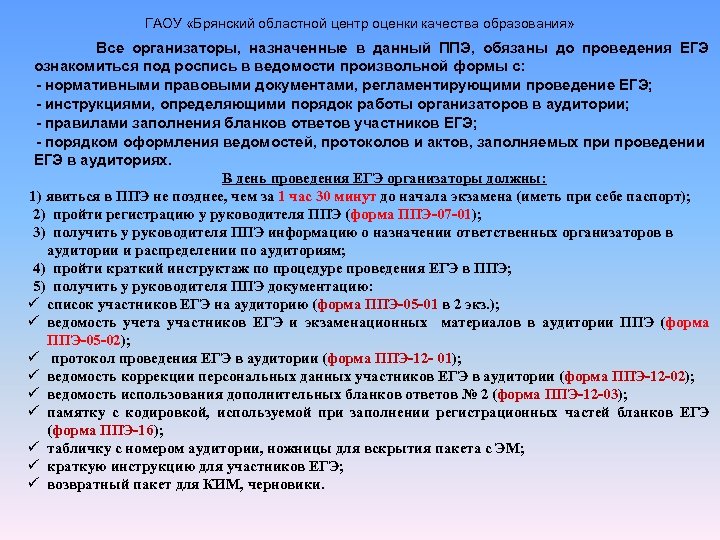 ГАОУ «Брянский областной центр оценки качества образования»

Все организаторы, назначенные в данный ППЭ, обязаны до проведения ЕГЭ ознакомиться под роспись в ведомости произвольной формы с:
- нормативными правовыми документами, регламентирующими проведение ЕГЭ;
- инструкциями, определяющими порядок работы организаторов в аудитории;
- правилами заполнения бланков ответов участников ЕГЭ;
- порядком оформления ведомостей, протоколов и актов, заполняемых при проведении ЕГЭ в аудиториях.

В день проведения ЕГЭ организаторы должны:
1) явиться в ППЭ не позднее, чем за 1 час 30 минут до начала экзамена (иметь при себе паспорт);
2) пройти регистрацию у руководителя ППЭ (форма ППЭ-07-01);
3) получить у руководителя ППЭ информацию о назначении ответственных организаторов в аудитории и распределении по аудиториям;
4) пройти краткий инструктаж по процедуре проведения ЕГЭ в ППЭ;
5) получить у руководителя ППЭ документацию:
✓ список участников ЕГЭ на аудиторию (форма ППЭ-05-01 в 2 экз.);
✓ ведомость учета участников ЕГЭ и экзаменационных материалов в аудитории ППЭ (форма ППЭ-05-02);
✓ протокол проведения ЕГЭ в аудитории (форма ППЭ-12- 01);
✓ ведомость коррекции персональных данных участников ЕГЭ в аудитории (форма ППЭ-12-02);
✓ ведомость использования дополнительных бланков ответов № 2 (форма ППЭ-12-03);
✓ памятку с кодировкой, используемой при заполнении регистрационных частей бланков ЕГЭ (форма ППЭ-16);
✓ табличку с номером аудитории, ножницы для вскрытия пакета с ЭМ;
✓ краткую инструкцию для участников ЕГЭ;
✓ возвратный пакет для КИМ, черновики.